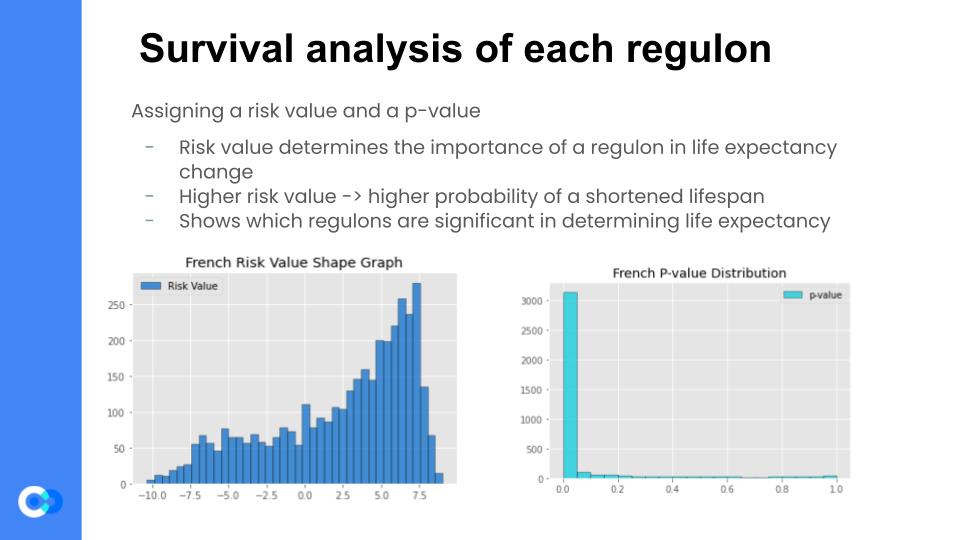 Survival analysis of each regulon

Assigning a risk value and a p-value

- Risk value determines the importance of a regulon in life expectancy change
- Higher risk value -> higher probability of a shortened lifespan
- Shows which regulons are significant in determining life expectancy

French Risk Value Shape Graph

Risk Value

250
200
150
100
50
0

−10.0 −7.5 −5.0 −2.5 0.0 2.5 5.0 7.5

French P-value Distribution

p-value

3000
2500
2000
1500
1000
500
0

0.0 0.2 0.4 0.6 0.8 1.0